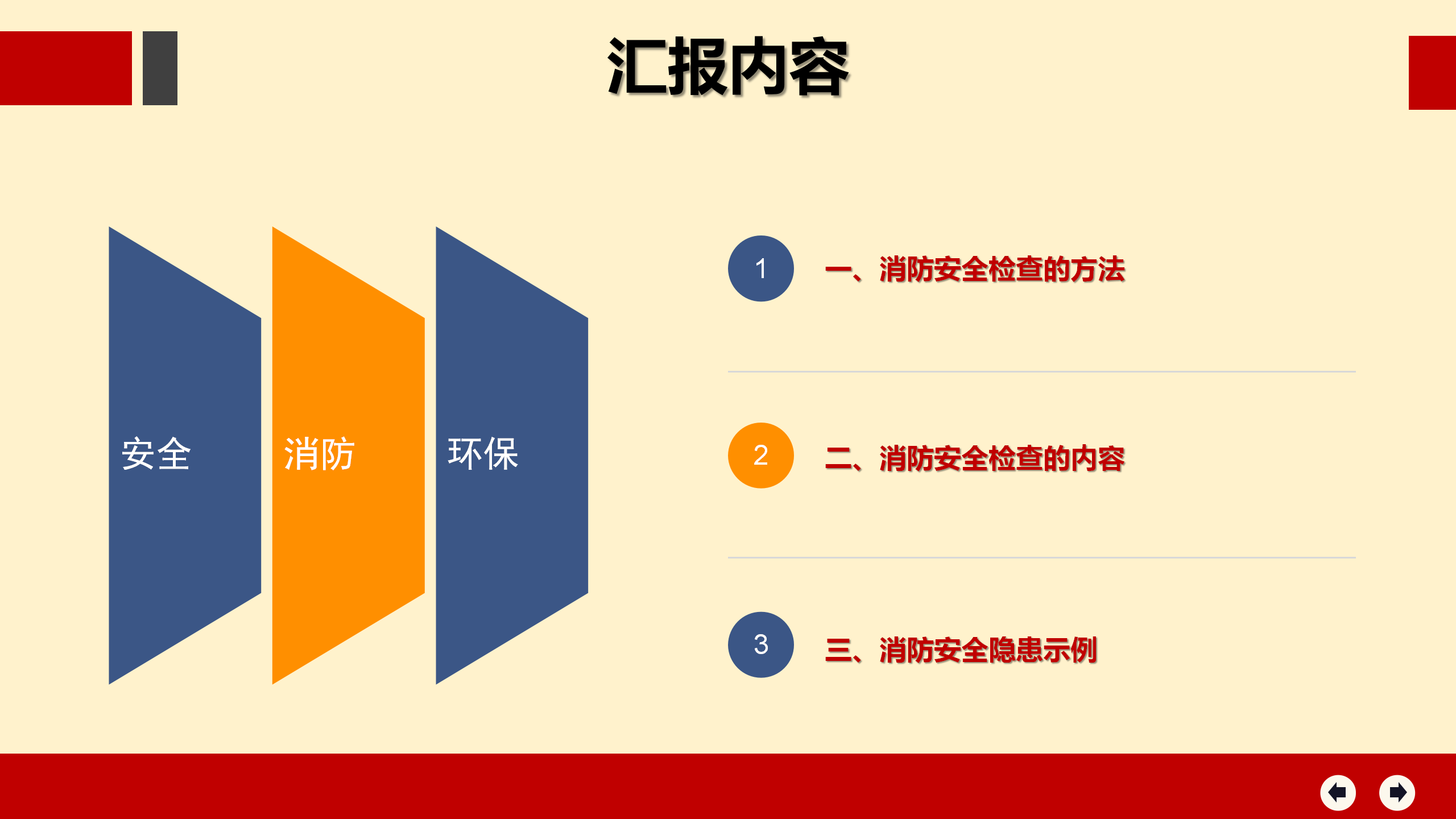 汇报内容

安全

消防

环保

1

一、消防安全检查的方法

2

二、消防安全检查的内容

3

三、消防安全隐患示例